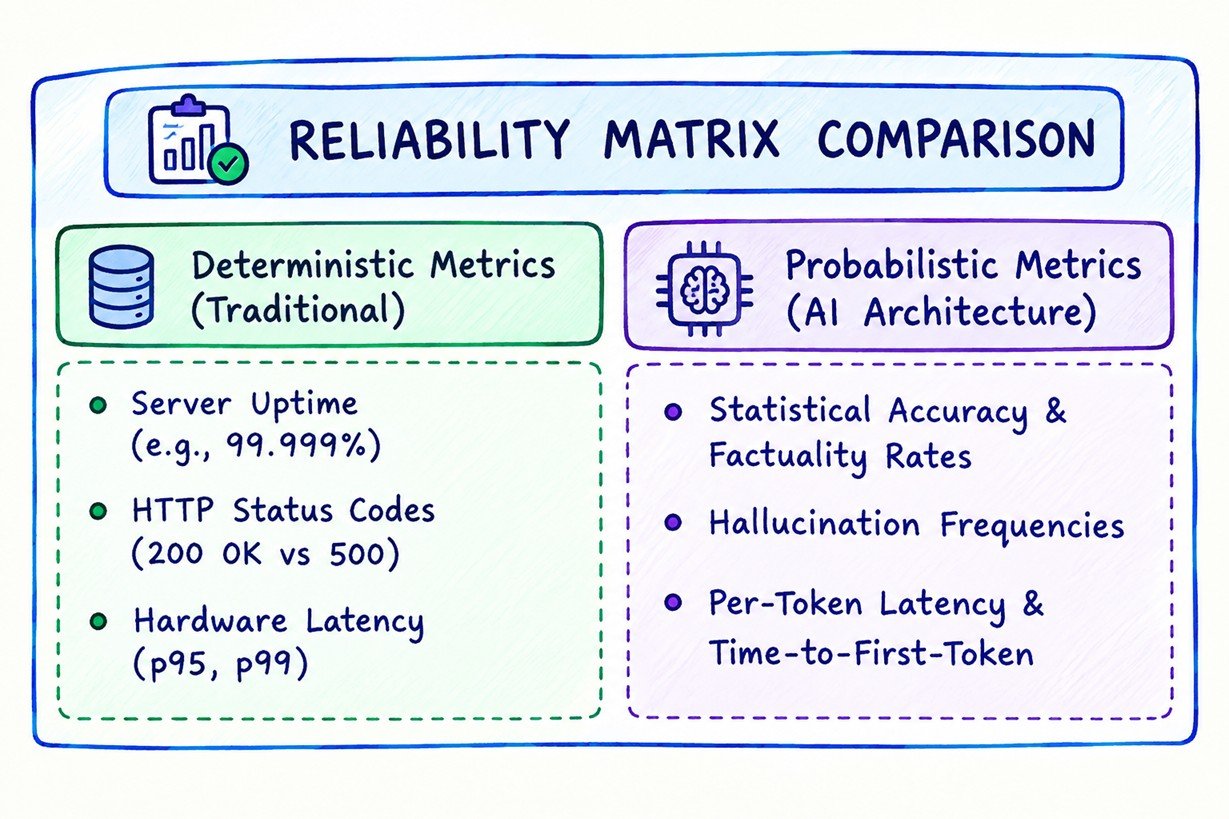 RELIABILITY MATRIX COMPARISON

Deterministic Metrics (Traditional)

- Server Uptime (e.g., 99.999%)
- HTTP Status Codes (200 OK vs 500)
- Hardware Latency (p95, p99)

Probabilistic Metrics (AI Architecture)

- Statistical Accuracy & Factuality Rates
- Hallucination Frequencies
- Per-Token Latency & Time-to-First-Token